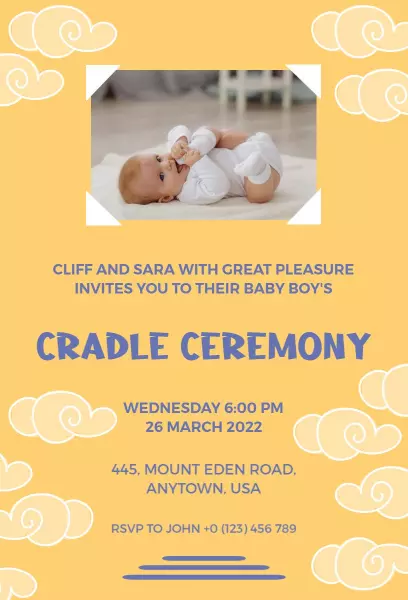 CLIFF AND SARA WITH GREAT PLEASURE INVITES YOU TO THEIR BABY BOY'S

CRADLE CEREMONY

WEDNESDAY 6:00 PM
26 MARCH 2022

445, MOUNT EDEN ROAD, ANYTOWN, USA

RSVP TO JOHN +0 (123) 456 789